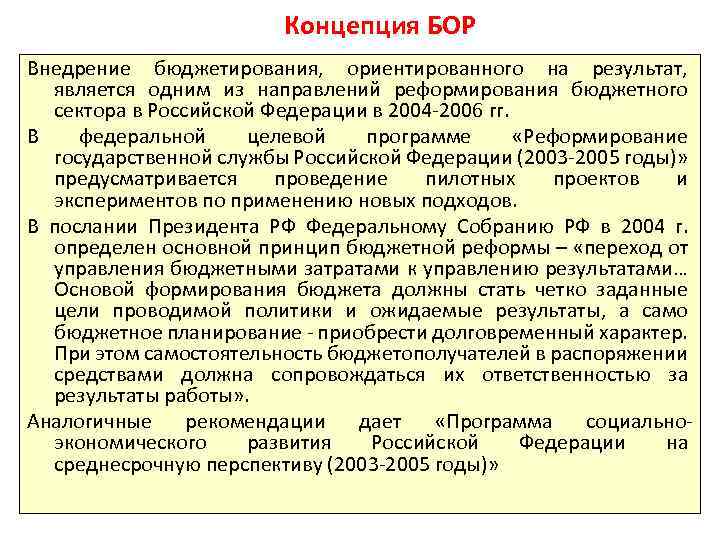 Концепция БОР

Внедрение бюджетирования, ориентированного на результат, является одним из направлений реформирования бюджетного сектора в Российской Федерации в 2004-2006 гг.

В федеральной целевой программе «Реформирование государственной службы Российской Федерации (2003-2005 годы)» предусматривается проведение пилотных проектов и экспериментов по применению новых подходов.

В послании Президента РФ Федеральному Собранию РФ в 2004 г. определен основной принцип бюджетной реформы – «переход от управления бюджетными затратами к управлению результатами… Основой формирования бюджета должны стать четко заданные цели проводимой политики и ожидаемые результаты, а само бюджетное планирование - приобрести долговременный характер. При этом самостоятельность бюджетополучателей в распоряжении средствами должна сопровождаться их ответственностью за результаты работы».

Аналогичные рекомендации дает «Программа социально-экономического развития Российской Федерации на среднесрочную перспективу (2003-2005 годы)»